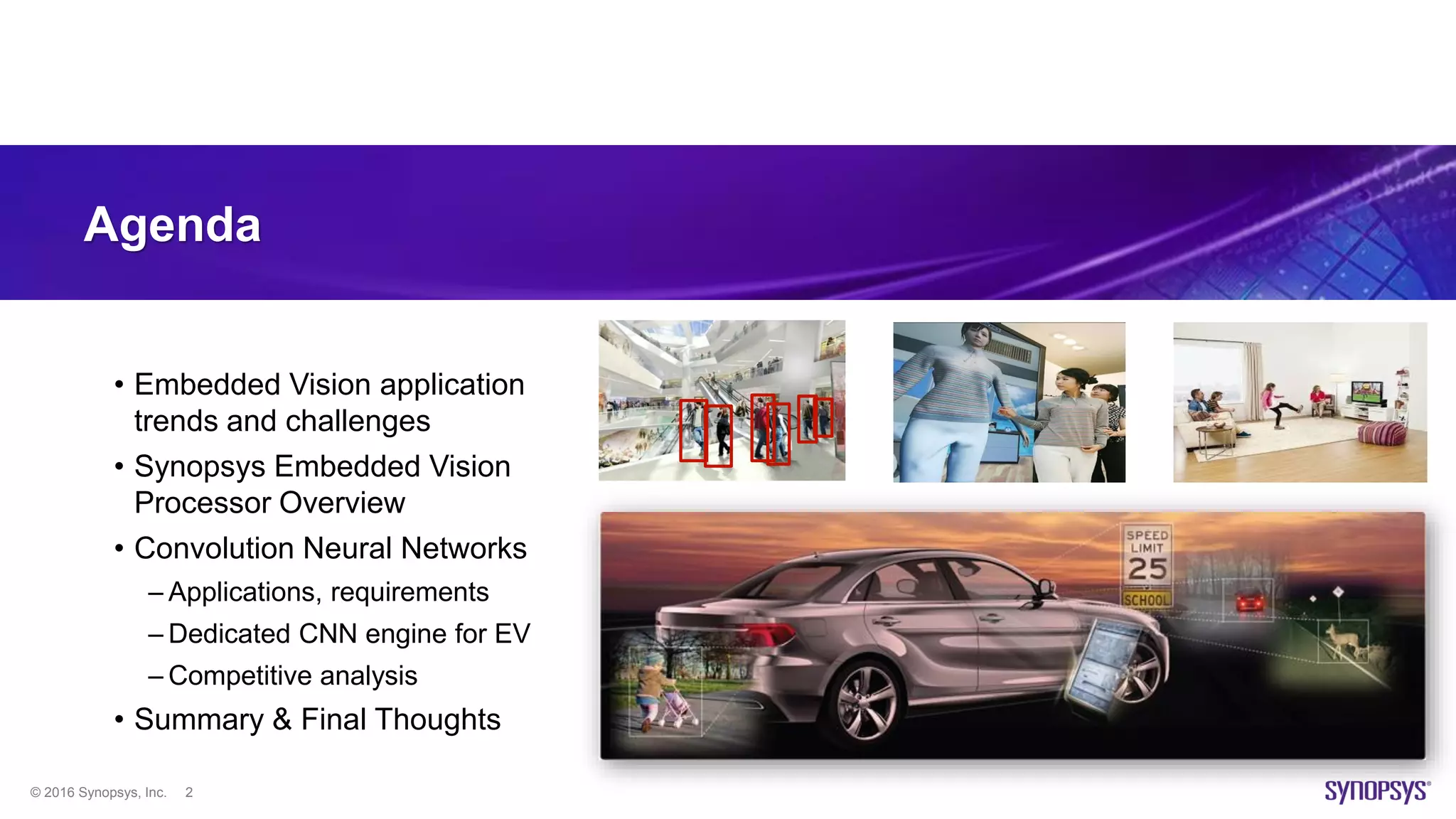 Agenda

• Embedded Vision application trends and challenges
• Synopsys Embedded Vision Processor Overview
• Convolution Neural Networks
– Applications, requirements
– Dedicated CNN engine for EV
– Competitive analysis
• Summary & Final Thoughts

SPEED LIMIT 25
SCHOOL

© 2016 Synopsys, Inc. 2

SYNOPSYS®